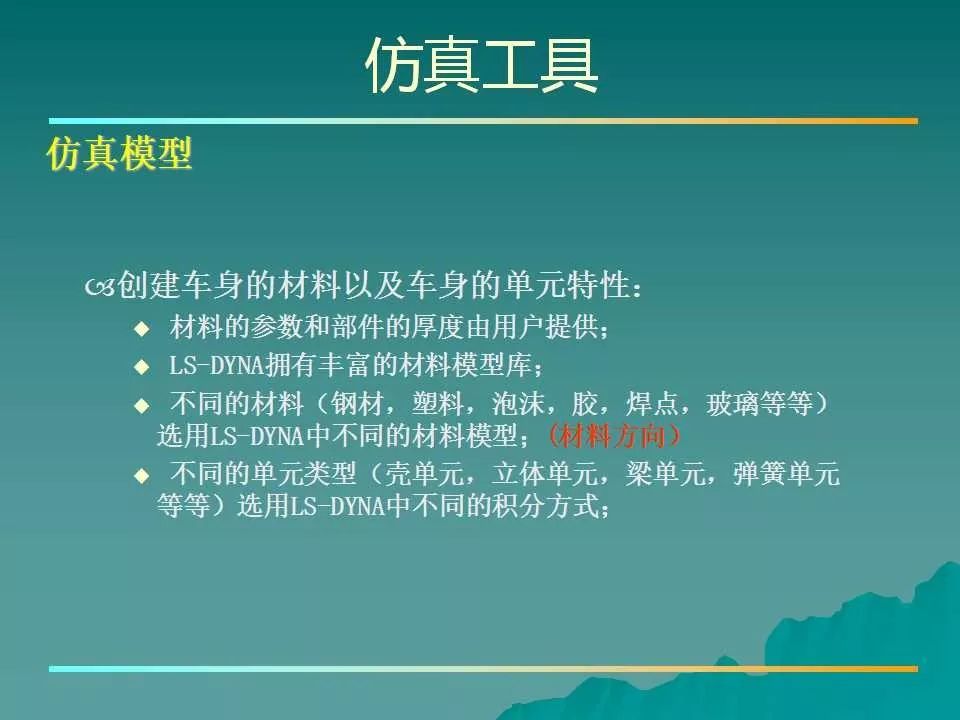 仿真工具

仿真模型

创建车身的材料以及车身的单元特性：

◆ 材料的参数和部件的厚度由用户提供；

◆ LS-DYNA拥有丰富的材料模型库；

◆ 不同的材料（钢材，塑料，泡沫，胶，焊点，玻璃等等）选用LS-DYNA中不同的材料模型；（材料方向）

◆ 不同的单元类型（壳单元，立体单元，梁单元，弹簧单元等等）选用LS-DYNA中不同的积分方式；